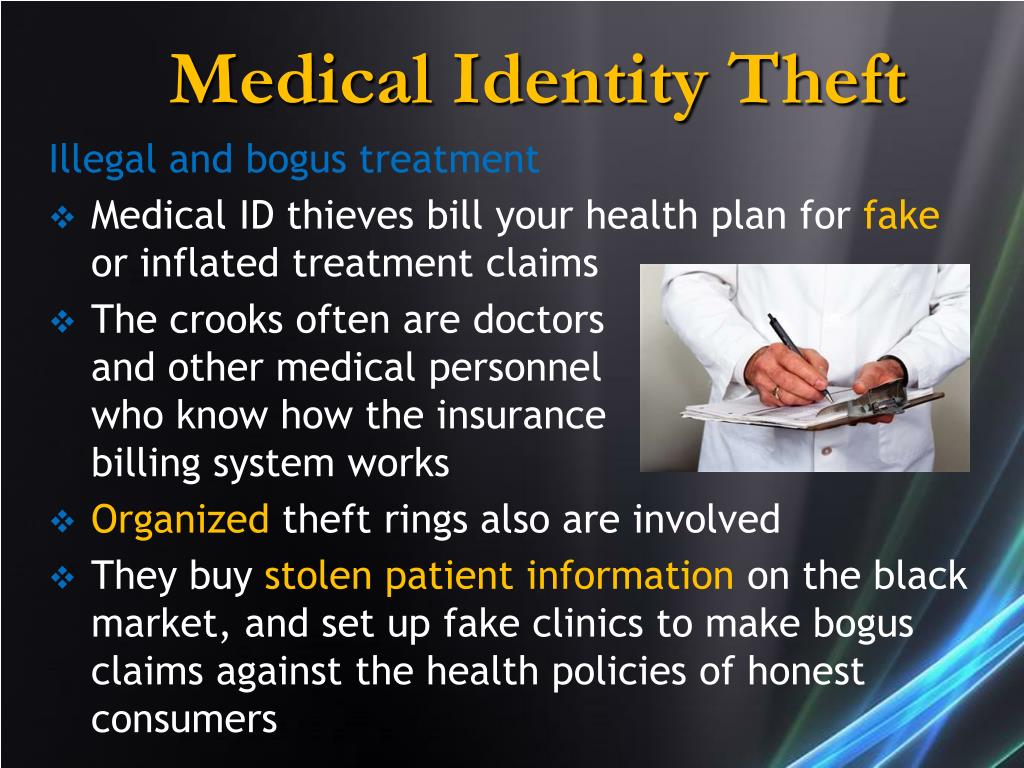 Medical Identity Theft

Illegal and bogus treatment

❖ Medical ID thieves bill your health plan for fake or inflated treatment claims

❖ The crooks often are doctors and other medical personnel who know how the insurance billing system works

❖ Organized theft rings also are involved

❖ They buy stolen patient information on the black market, and set up fake clinics to make bogus claims against the health policies of honest consumers